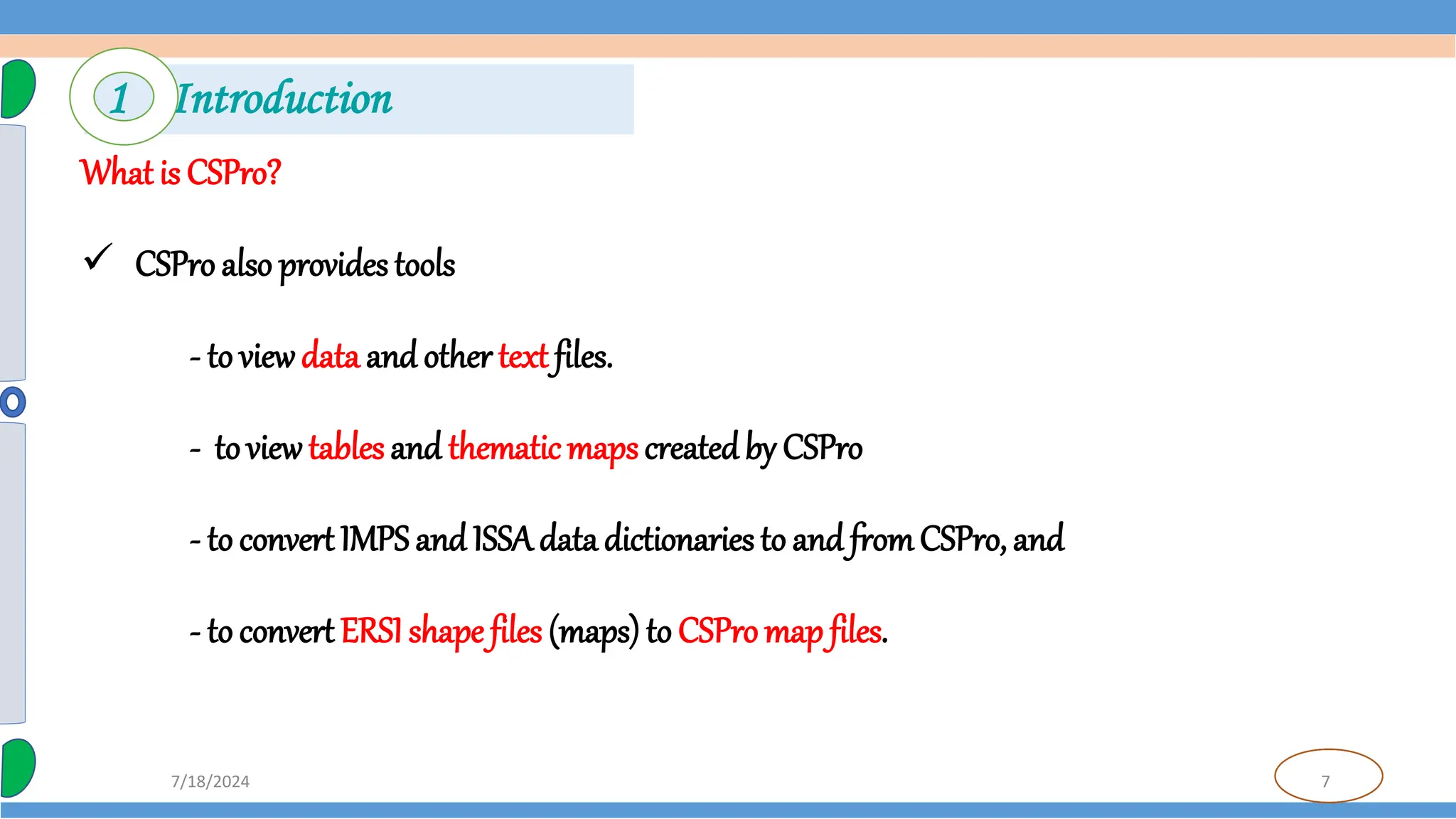 1 Introduction

What is CSPro?

✓ CSPro also provides tools

- to view data and other text files.

- to view tables and thematic maps created by CSPro

- to convert IMPS and ISSA data dictionaries to and from CSPro, and

- to convert ERSI shape files (maps) to CSPro map files.

7/18/2024

7